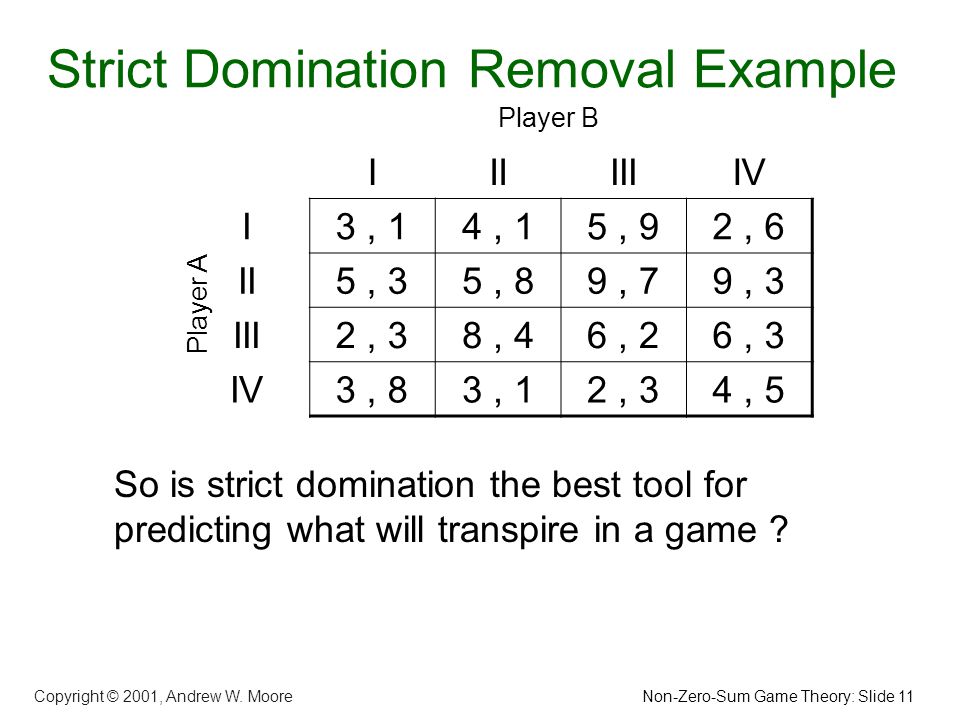 Strict Domination Removal Example

Player B

Player A

| | I | II | III | IV |
|---|---|---|---|---|
| I | 3 , 1 | 4 , 1 | 5 , 9 | 2 , 6 |
| II | 5 , 3 | 5 , 8 | 9 , 7 | 9 , 3 |
| III | 2 , 3 | 8 , 4 | 6 , 2 | 6 , 3 |
| IV | 3 , 8 | 3 , 1 | 2 , 3 | 4 , 5 |

So is strict domination the best tool for predicting what will transpire in a game ?

Copyright © 2001, Andrew W. Moore

Non-Zero-Sum Game Theory: Slide 11